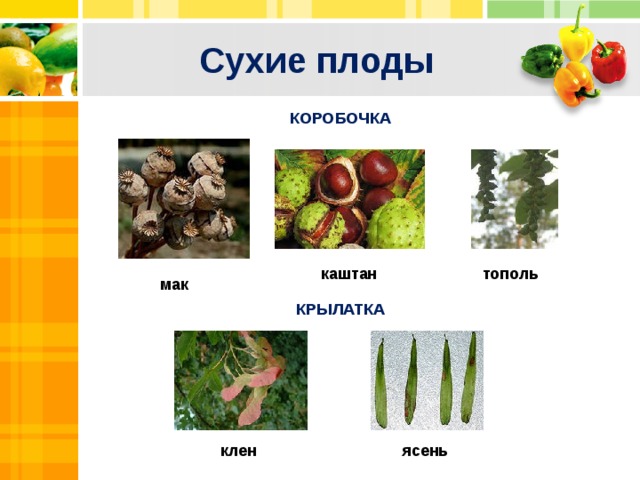 Сухие плоды

КОРОБОЧКА

мак

каштан

тополь

КРЫЛАТКА

клен

ясень